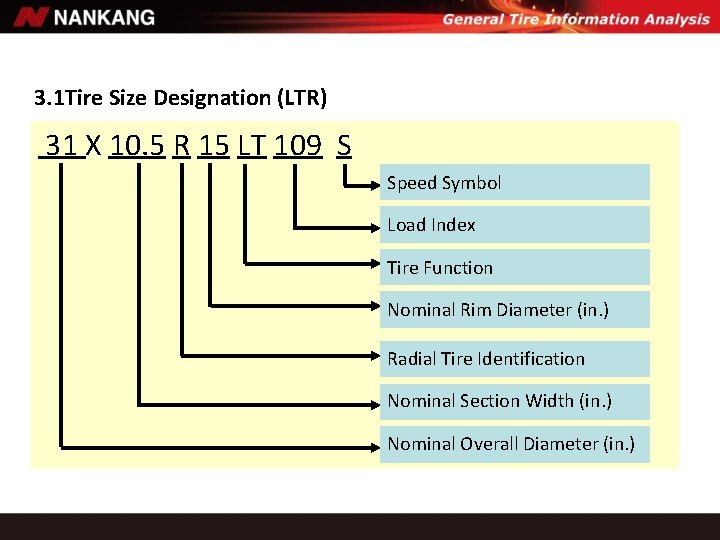 NANKANG

General Tire Information Analysis

3.1Tire Size Designation (LTR)

31 X 10.5 R 15 LT 109 S

Speed Symbol

Load Index

Tire Function

Nominal Rim Diameter (in.)

Radial Tire Identification

Nominal Section Width (in.)

Nominal Overall Diameter (in.)